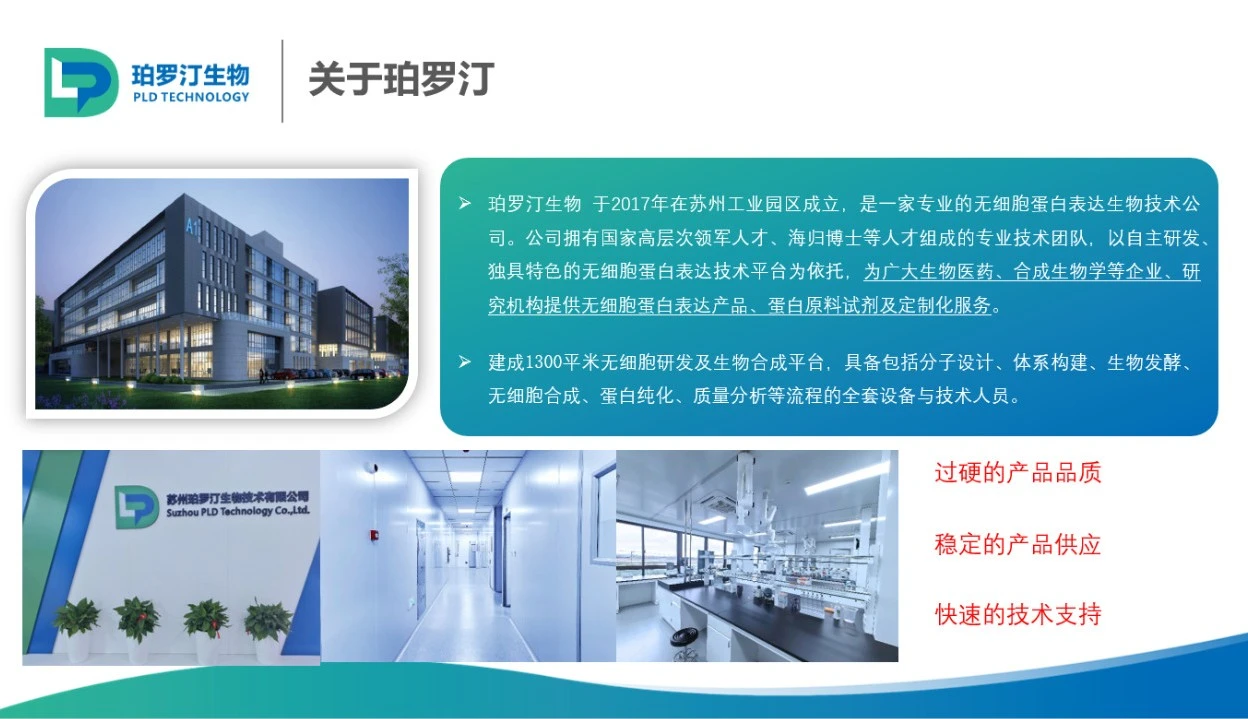 珀罗汀生物
PLD TECHNOLOGY

关于珀罗汀

A1

➢ 珀罗汀生物 于2017年在苏州工业园区成立，是一家专业的无细胞蛋白表达生物技术公司。公司拥有国家高层次领军人才、海归博士等人才组成的专业技术团队，以自主研发、独具特色的无细胞蛋白表达技术平台为依托，为广大生物医药、合成生物学等企业、研究机构提供无细胞蛋白表达产品、蛋白原料试剂及定制化服务。

➢ 建成1300平米无细胞研发及生物合成平台，具备包括分子设计、体系构建、生物发酵、无细胞合成、蛋白纯化、质量分析等流程的全套设备与技术人员。

苏州珀罗汀生物技术有限公司
Suzhou PLD Technology Co.,Ltd.

过硬的产品品质

稳定的产品供应

快速的技术支持